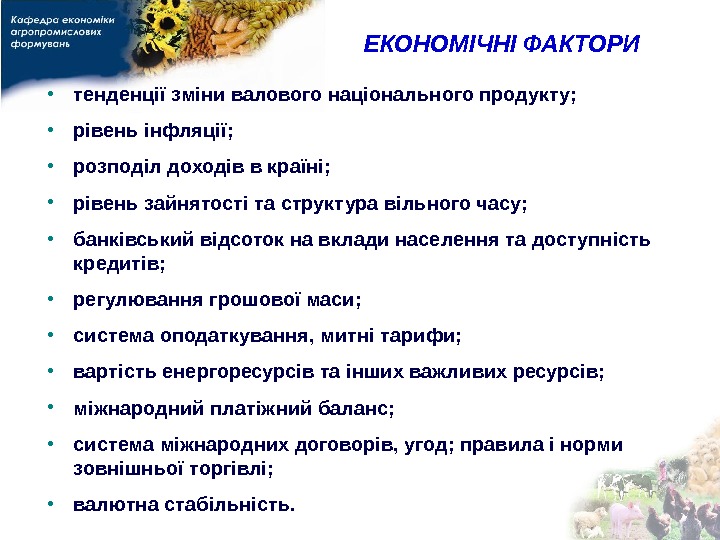 Кафедра економіки агропромислових формувань

ЕКОНОМІЧНІ ФАКТОРИ

• тенденції зміни валового національного продукту;
• рівень інфляції;
• розподіл доходів в країні;
• рівень зайнятості та структура вільного часу;
• банківський відсоток на вклади населення та доступність кредитів;
• регулювання грошової маси;
• система оподаткування, митні тарифи;
• вартість енергоресурсів та інших важливих ресурсів;
• міжнародний платіжний баланс;
• система міжнародних договорів, угод; правила і норми зовнішньої торгівлі;
• валютна стабільність.